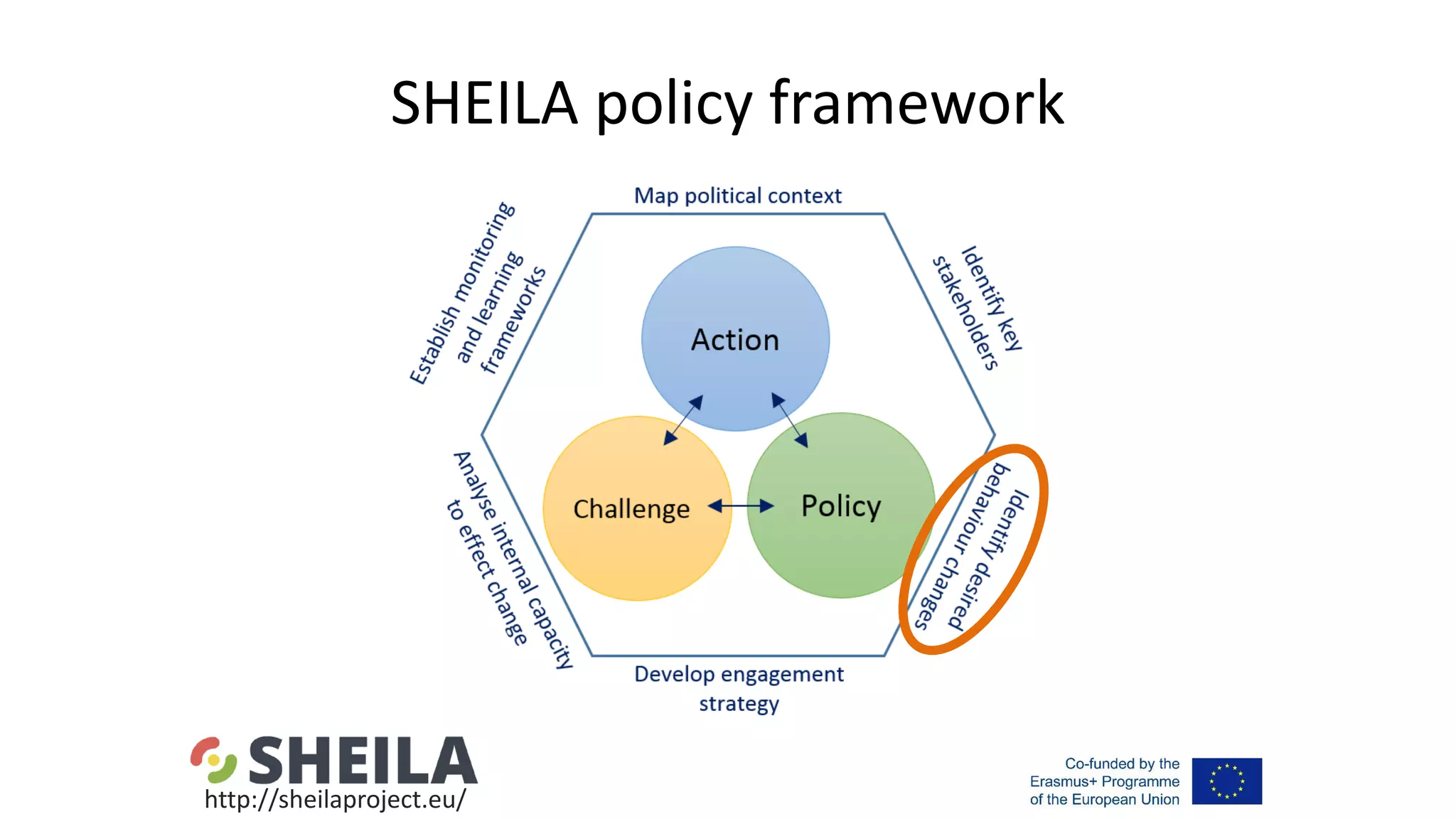 SHEILA policy framework

Map political context

Identify key stakeholders

Identify desired behaviour changes

Develop engagement strategy

Analyse internal capacity to effect change

Establish monitoring and learning frameworks

Action

Challenge

Policy

SHEILA
http://sheilaproject.eu/

Co-funded by the Erasmus+ Programme of the European Union